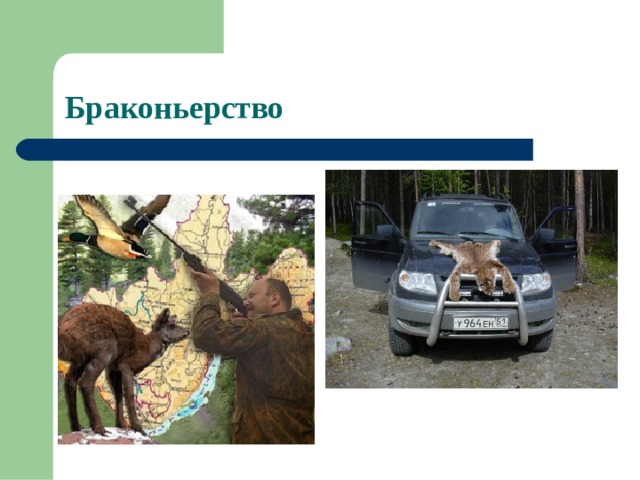 Браконьерство

У964ЕН 51